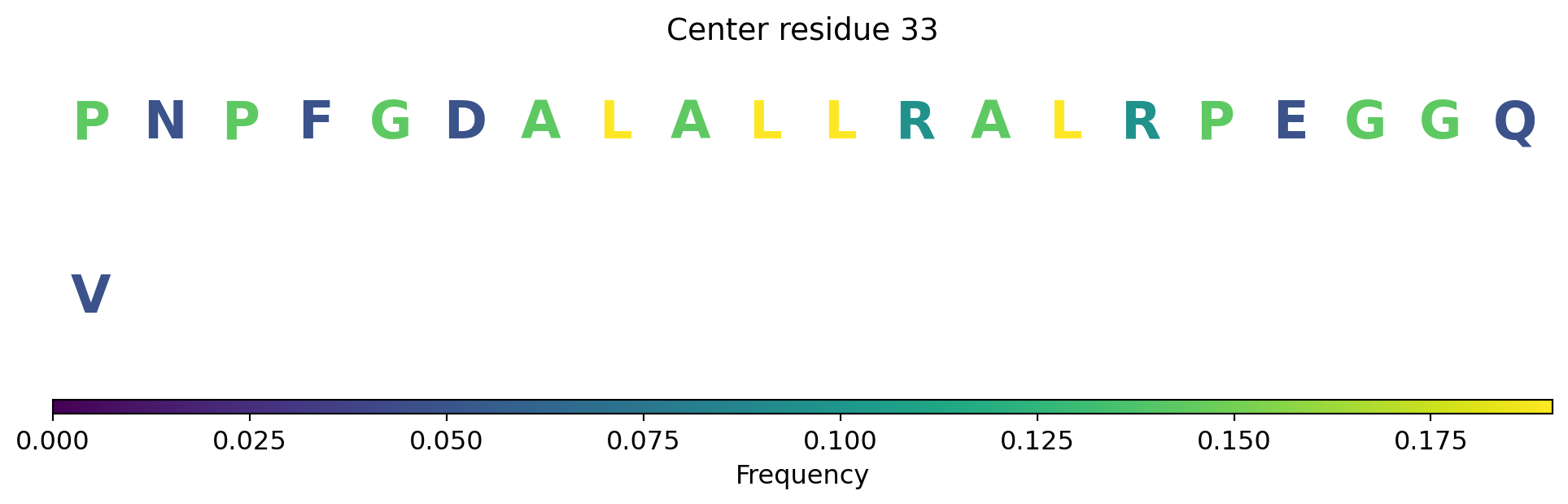 Center residue 33

P N P F G D A L A L L R A L R P E G G Q

V

0.000 0.025 0.050 0.075 0.100 0.125 0.150 0.175

Frequency